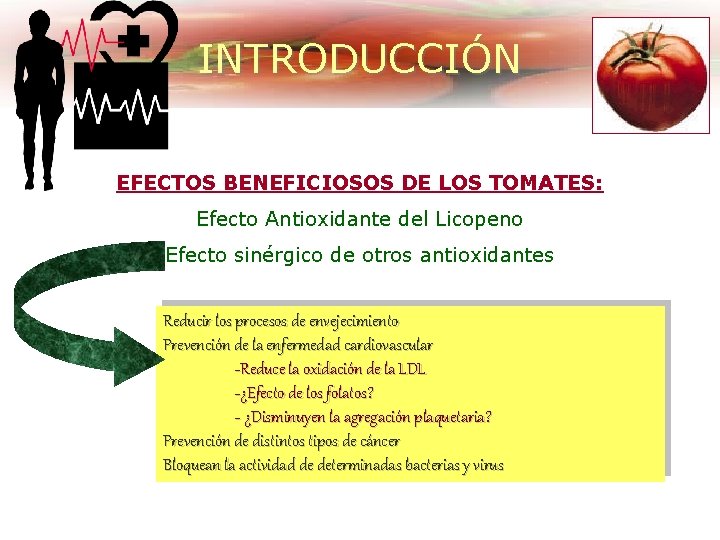 INTRODUCCIÓN

EFECTOS BENEFICIOSOS DE LOS TOMATES:

Efecto Antioxidante del Licopeno

Efecto sinérgico de otros antioxidantes

Reducir los procesos de envejecimiento
Prevención de la enfermedad cardiovascular
-Reduce la oxidación de la LDL
-¿Efecto de los folatos?
- ¿Disminuyen la agregación plaquetaria?
Prevención de distintos tipos de cáncer
Bloquean la actividad de determinadas bacterias y virus